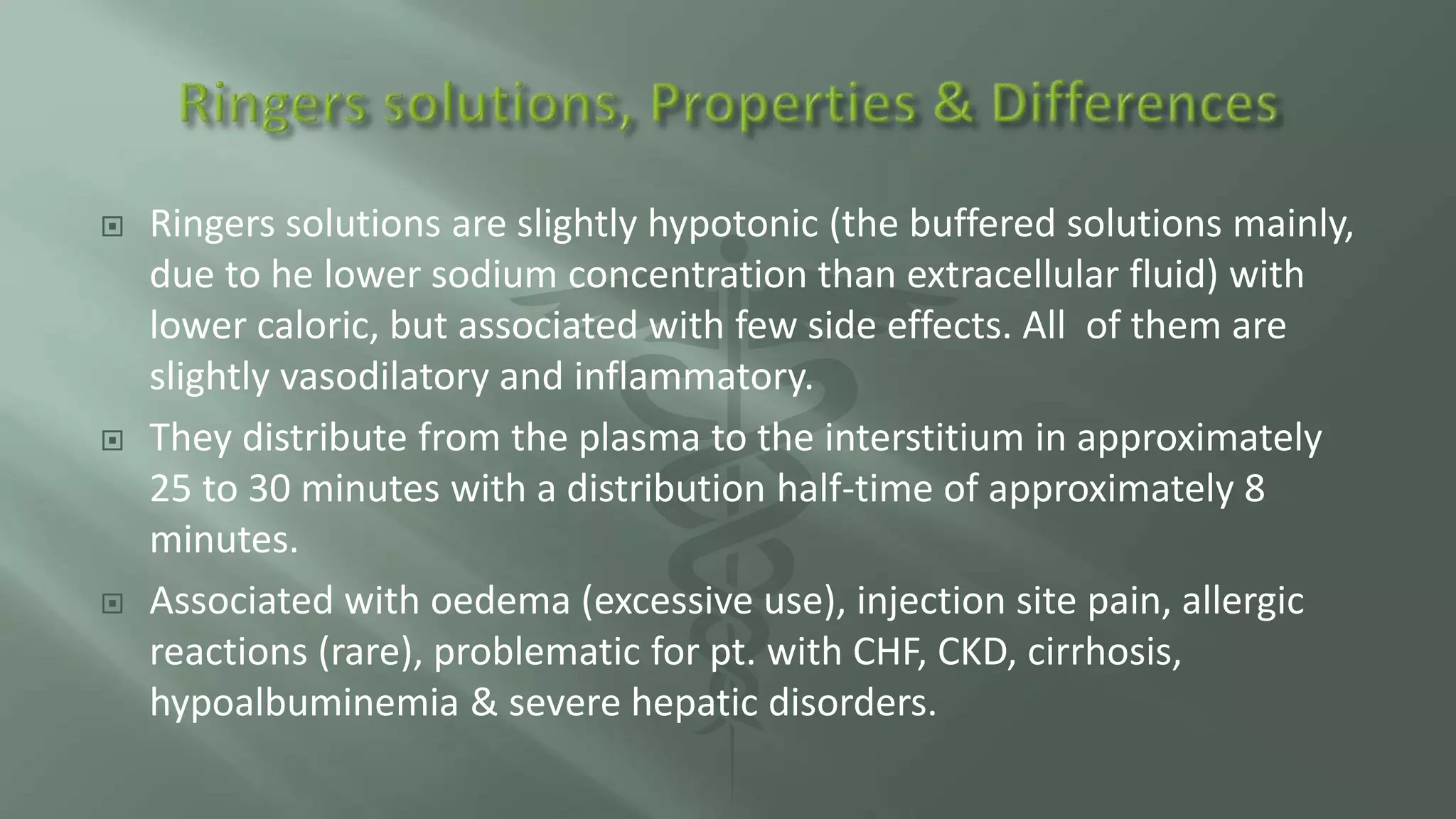 Ringers solutions, Properties & Differences

Ringers solutions are slightly hypotonic (the buffered solutions mainly, due to he lower sodium concentration than extracellular fluid) with lower caloric, but associated with few side effects. All  of them are slightly vasodilatory and inflammatory.

They distribute from the plasma to the interstitium in approximately 25 to 30 minutes with a distribution half-time of approximately 8 minutes.

Associated with oedema (excessive use), injection site pain, allergic reactions (rare), problematic for pt. with CHF, CKD, cirrhosis, hypoalbuminemia & severe hepatic disorders.